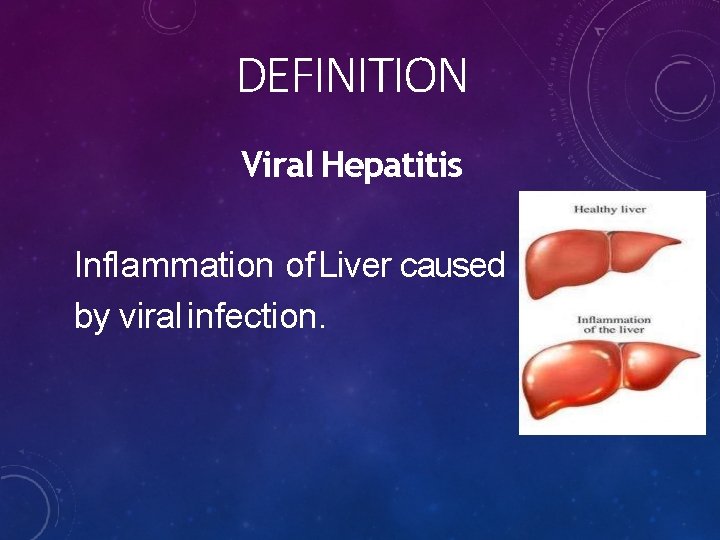 DEFINITION

Viral Hepatitis

Inflammation of Liver caused by viral infection.

Healthy liver

Inflammation of the liver